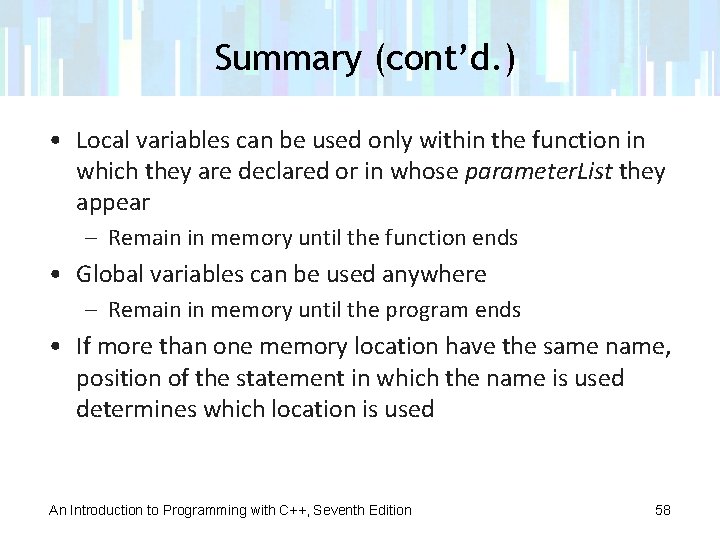 Summary (cont'd.)

• Local variables can be used only within the function in which they are declared or in whose parameterList they appear

– Remain in memory until the function ends

• Global variables can be used anywhere

– Remain in memory until the program ends

• If more than one memory location have the same name, position of the statement in which the name is used determines which location is used

An Introduction to Programming with C++, Seventh Edition

58